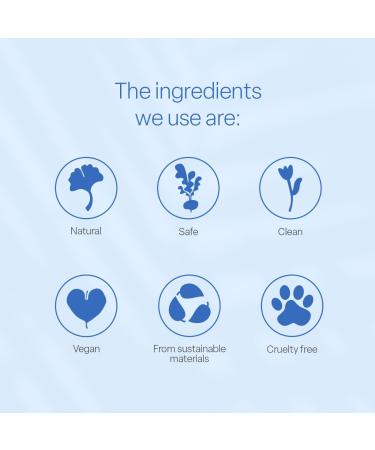 The ingredients we use are:

Natural

Safe

Clean

Vegan

From sustainable materials

Cruelty free